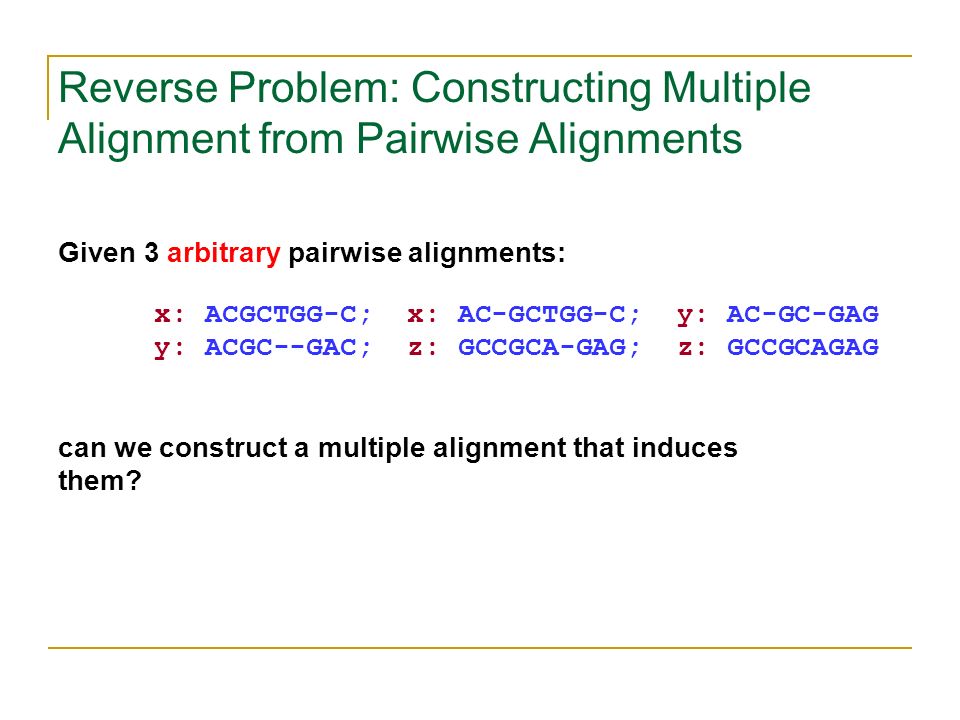 Reverse Problem: Constructing Multiple Alignment from Pairwise Alignments

Given 3 arbitrary pairwise alignments:

x: ACGCTGG-C;  x: AC-GCTGG-C;  y: AC-GC-GAG
y: ACGC--GAC;  z: GCCGCA-GAG;  z: GCCGCAGAG

can we construct a multiple alignment that induces them?